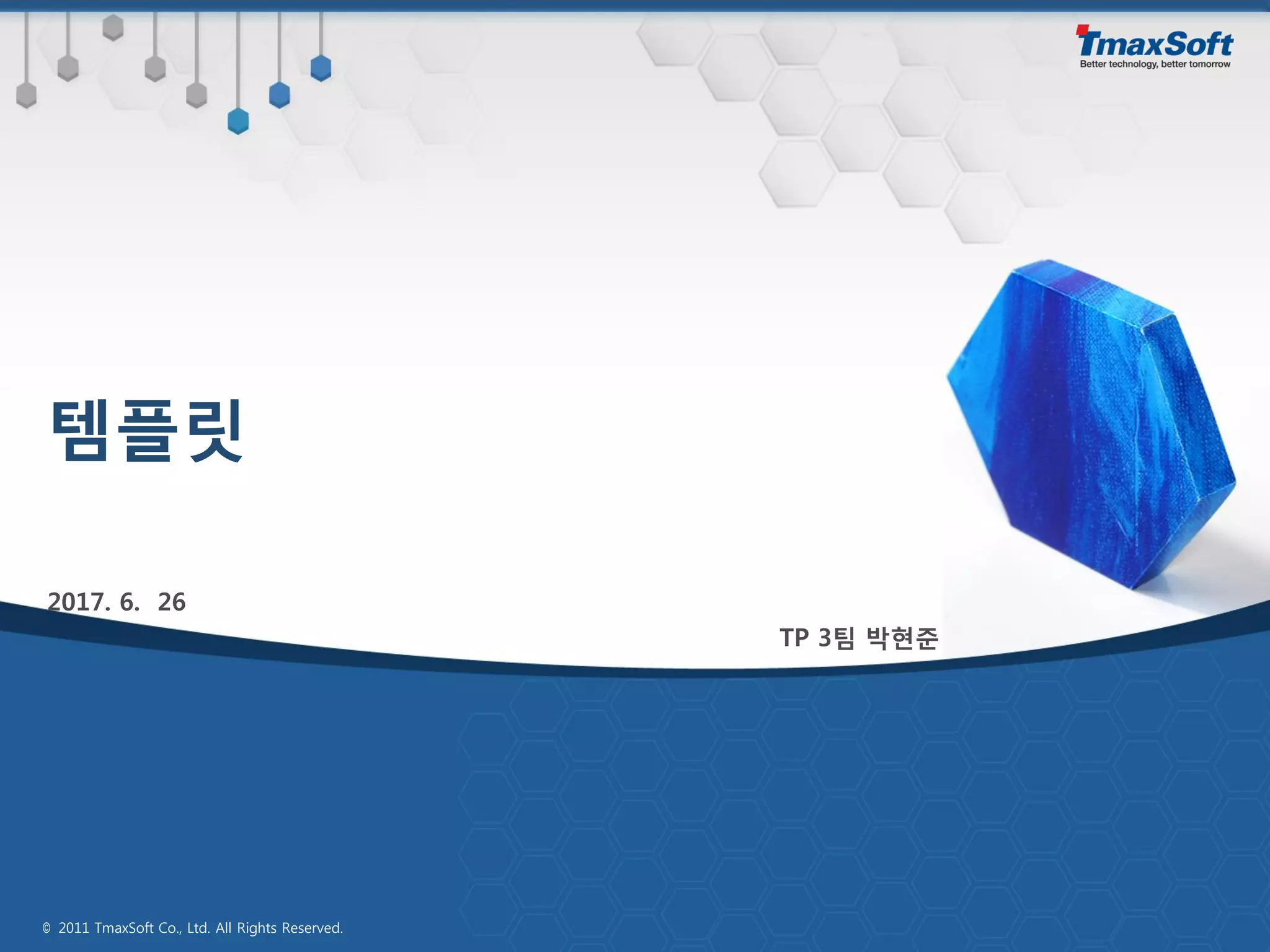 TmaxSoft
Better technology, better tomorrow

템플릿

2017. 6. 26

TP 3팀 박현준

© 2011 TmaxSoft Co., Ltd. All Rights Reserved.